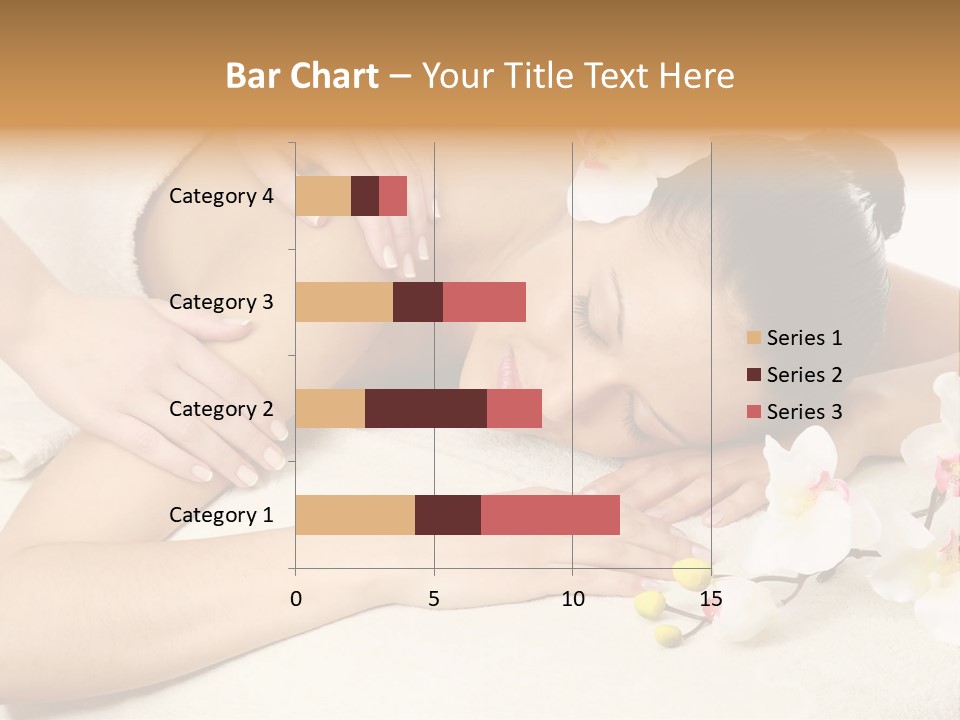 Bar Chart – Your Title Text Here

Category 4
Category 3
Category 2
Category 1

0
5
10
15

Series 1
Series 2
Series 3